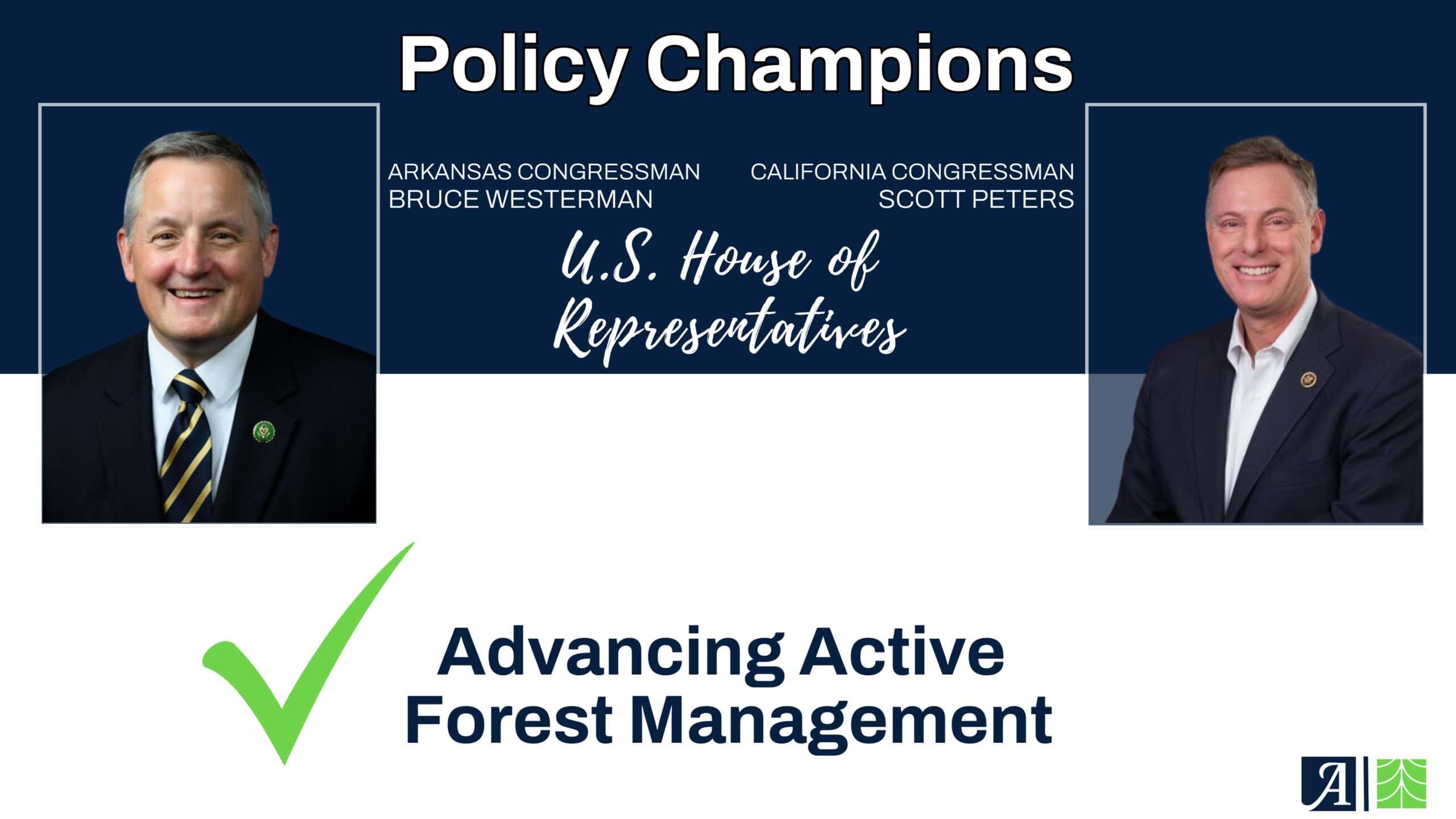 Policy Champions

ARKANSAS CONGRESSMAN
BRUCE WESTERMAN

CALIFORNIA CONGRESSMAN
SCOTT PETERS

U.S. House of Representatives

Advancing Active Forest Management

A